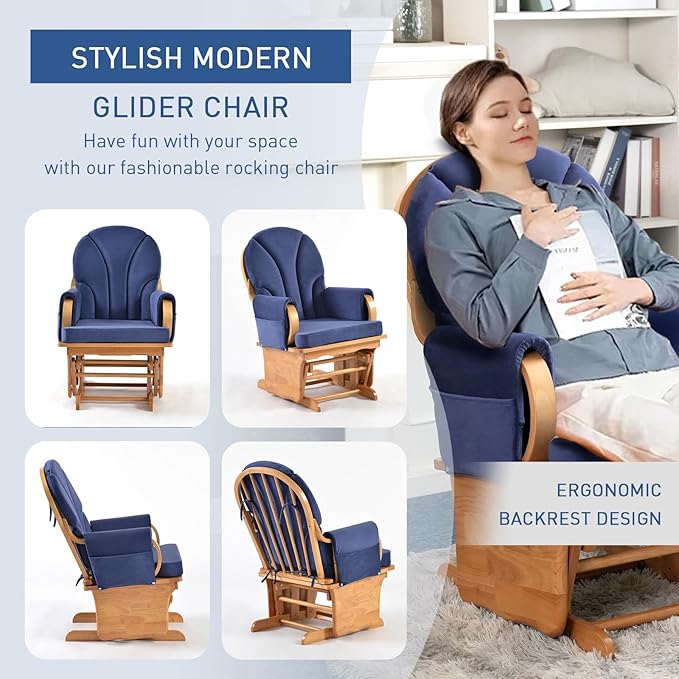 STYLISH MODERN

GLIDER CHAIR

Have fun with your space with our fashionable rocking chair

ERGONOMIC BACKREST DESIGN